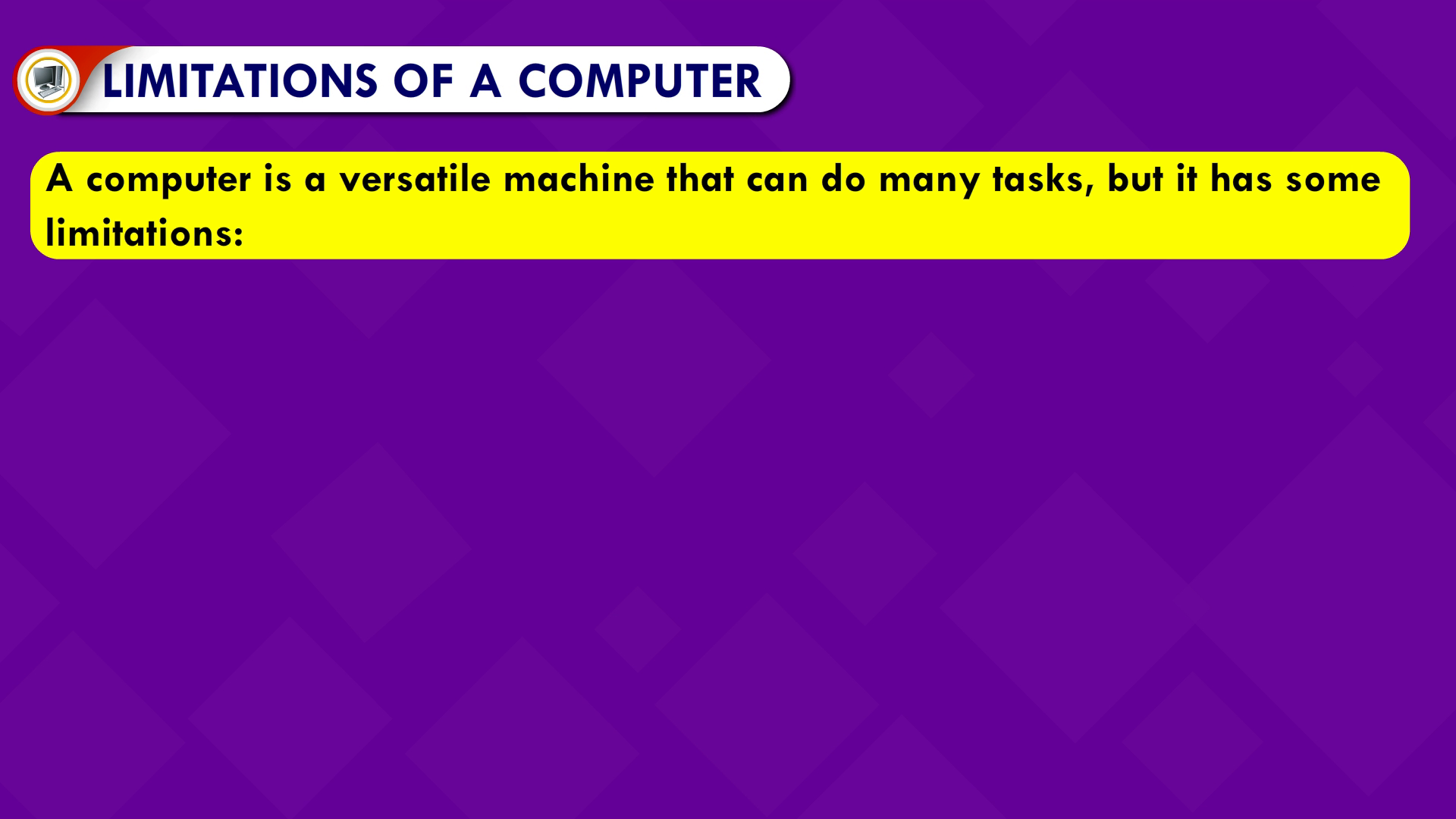 LIMITATIONS OF A COMPUTER

A computer is a versatile machine that can do many tasks, but it has some limitations: